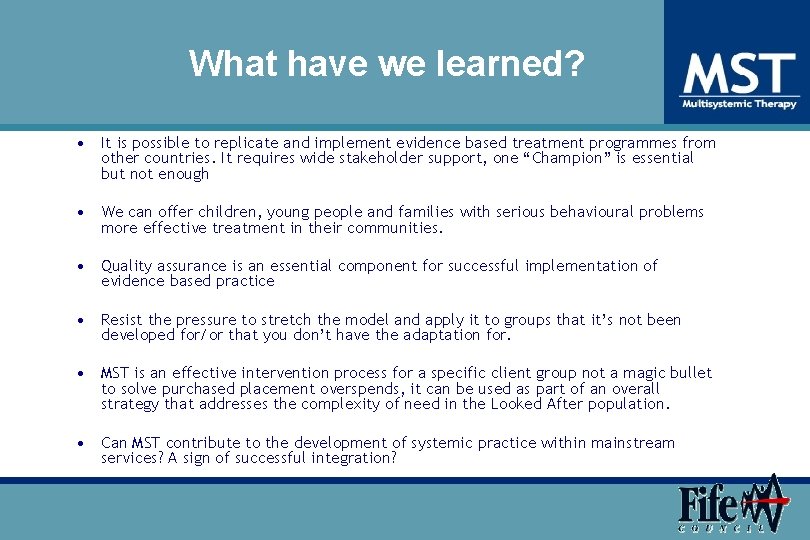 What have we learned?

MST
Multisystemic Therapy

• It is possible to replicate and implement evidence based treatment programmes from other countries. It requires wide stakeholder support, one "Champion" is essential but not enough

• We can offer children, young people and families with serious behavioural problems more effective treatment in their communities.

• Quality assurance is an essential component for successful implementation of evidence based practice

• Resist the pressure to stretch the model and apply it to groups that it's not been developed for/or that you don't have the adaptation for.

• MST is an effective intervention process for a specific client group not a magic bullet to solve purchased placement overspends, it can be used as part of an overall strategy that addresses the complexity of need in the Looked After population.

• Can MST contribute to the development of systemic practice within mainstream services? A sign of successful integration?

Fife
COUNCIL